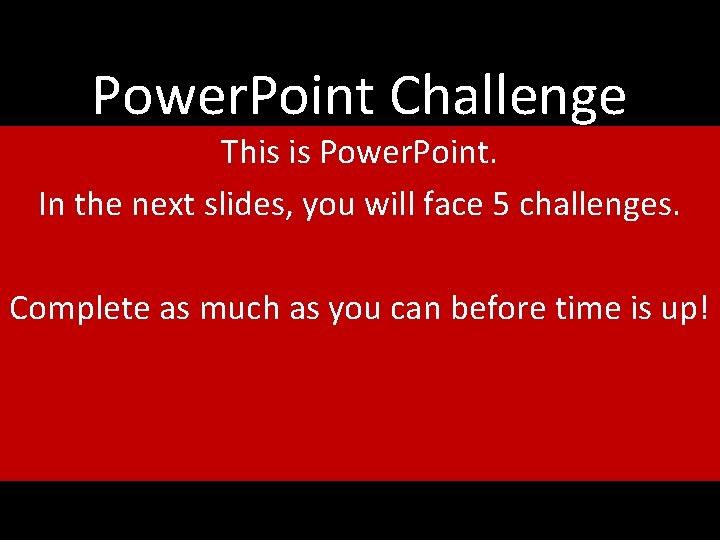 PowerPoint Challenge

This is PowerPoint.

In the next slides, you will face 5 challenges.

Complete as much as you can before time is up!